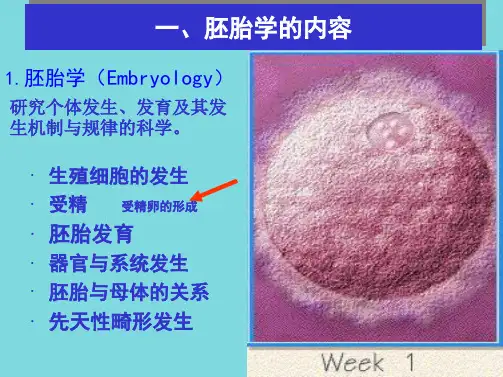 一、胚胎学的内容

1. 胚胎学（Embryology）

研究个体发生、发育及其发生机制与规律的科学。

· 生殖细胞的发生
· 受精 受精卵的形成
· 胚胎发育
· 器官与系统发生
· 胚胎与母体的关系
· 先天性畸形发生

Week 1